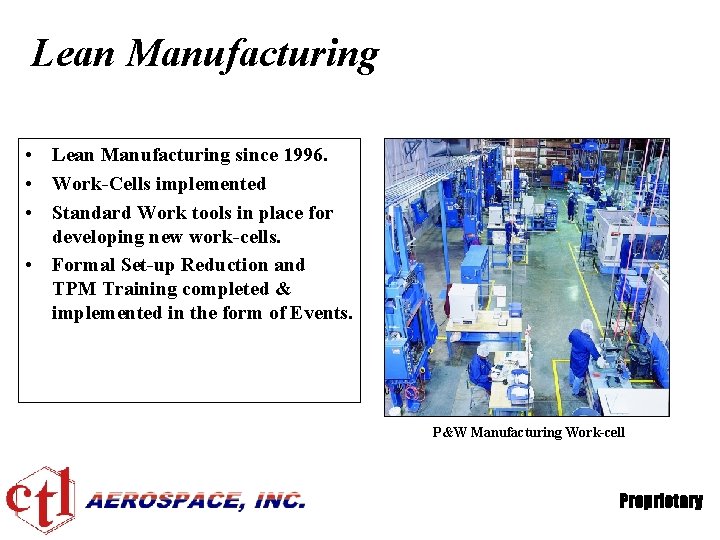 Lean Manufacturing

• Lean Manufacturing since 1996.
• Work-Cells implemented
• Standard Work tools in place for developing new work-cells.
• Formal Set-up Reduction and TPM Training completed & implemented in the form of Events.

P&W Manufacturing Work-cell

ctl AEROSPACE, INC.

Proprietary